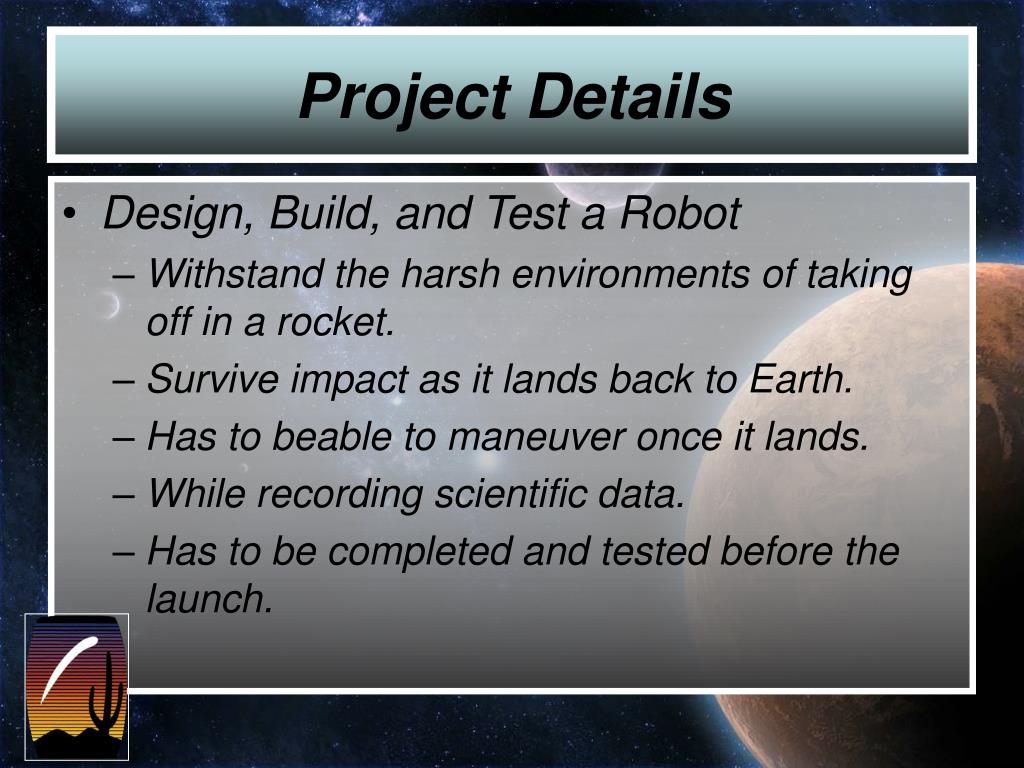 Project Details

• Design, Build, and Test a Robot
– Withstand the harsh environments of taking off in a rocket.
– Survive impact as it lands back to Earth.
– Has to beable to maneuver once it lands.
– While recording scientific data.
– Has to be completed and tested before the launch.